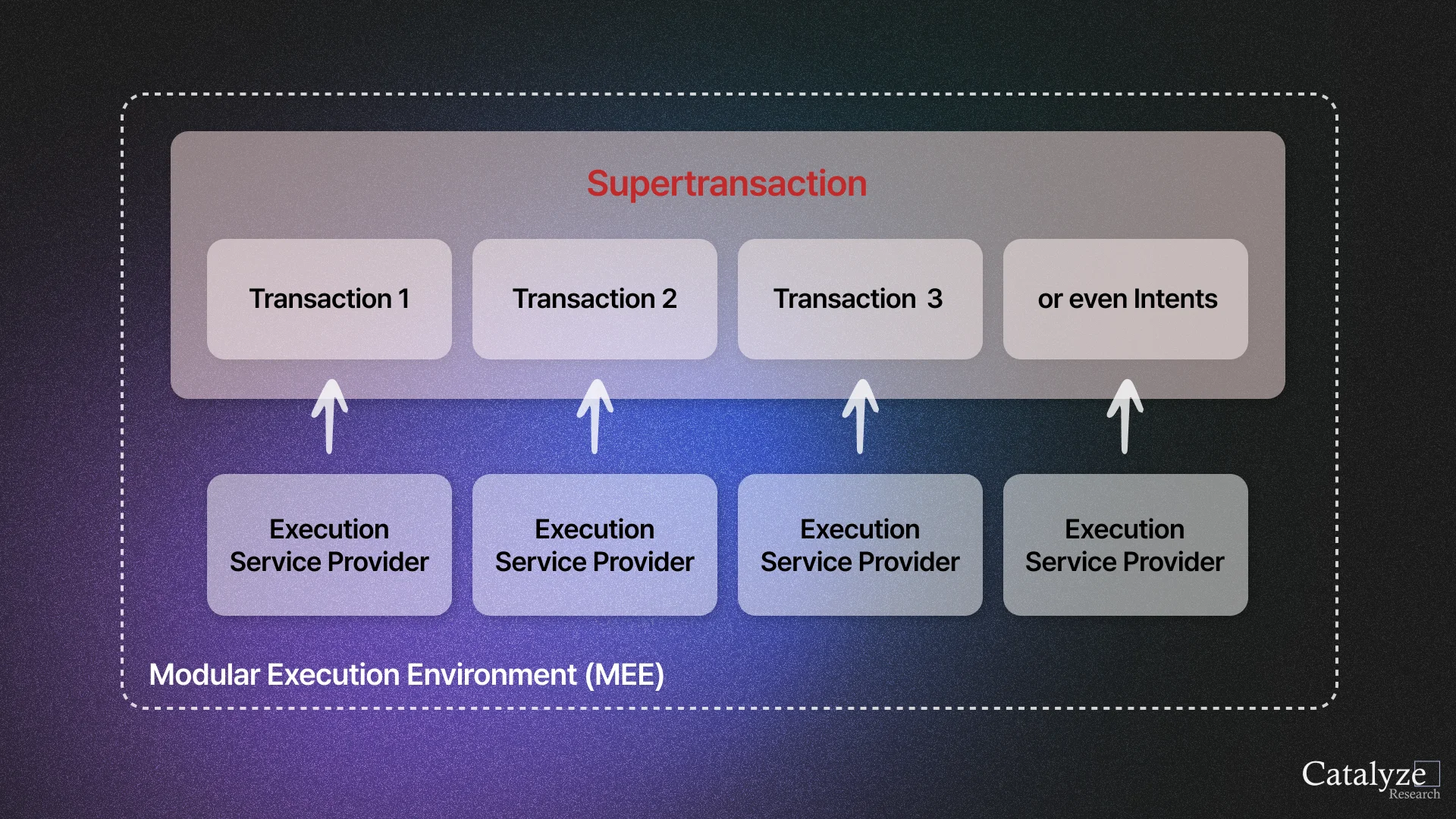 Supertransaction

Transaction 1

Transaction 2

Transaction 3

or even Intents

Execution Service Provider

Execution Service Provider

Execution Service Provider

Execution Service Provider

Modular Execution Environment (MEE)

Catalyze Research